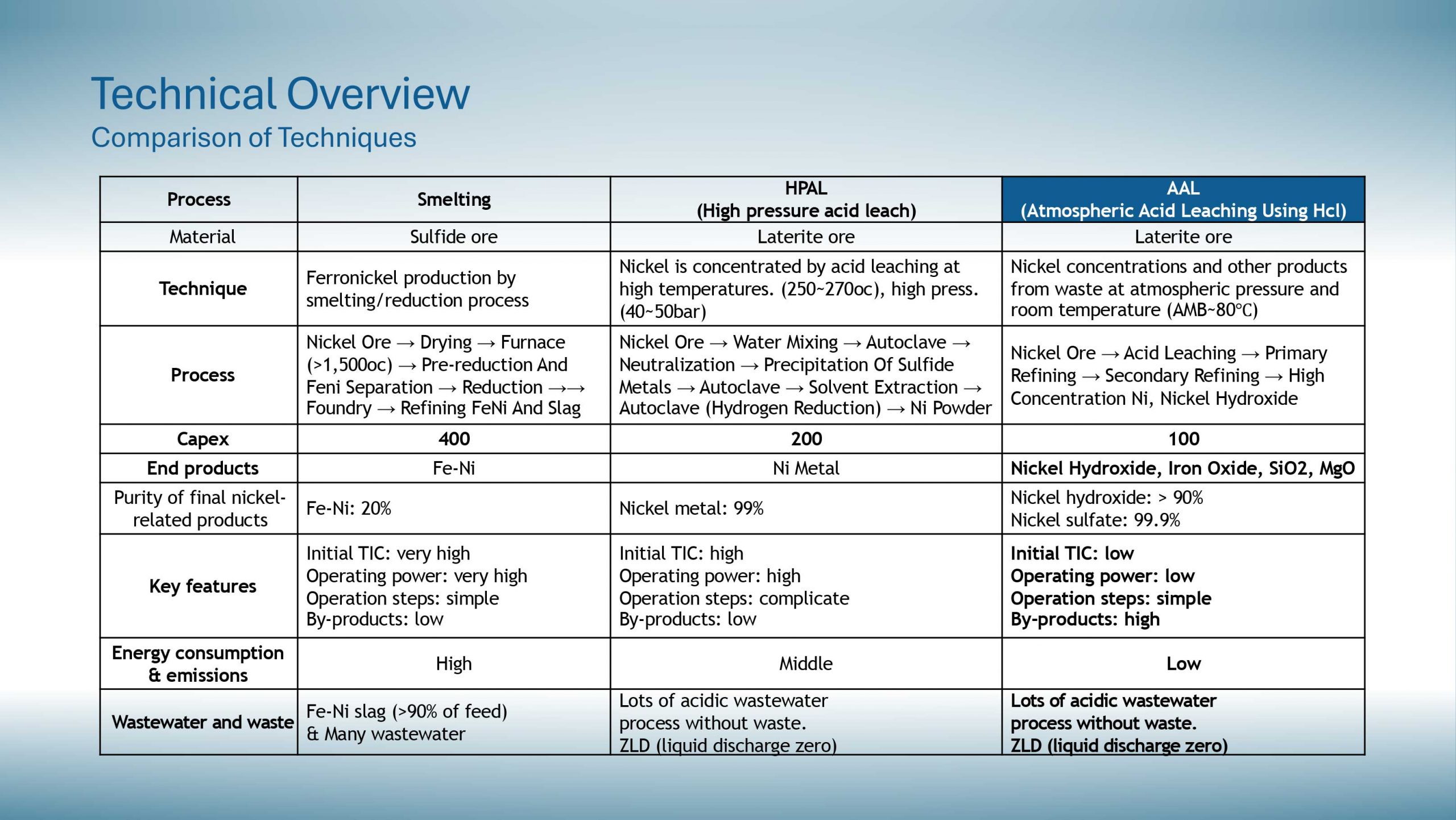 Technical Overview
Comparison of Techniques

| Process | Smelting | HPAL (High pressure acid leach) | AAL (Atmospheric Acid Leaching Using Hcl) |
|---|---|---|---|
| Material | Sulfide ore | Laterite ore | Laterite ore |
| Technique | Ferronickel production by smelting/reduction process | Nickel is concentrated by acid leaching at high temperatures. (250~270oc), high press. (40~50bar) | Nickel concentrations and other products from waste at atmospheric pressure and room temperature (AMB~80℃) |
| Process | Nickel Ore → Drying → Furnace (>1,500oc) → Pre-reduction And Feni Separation → Reduction →→ Foundry → Refining FeNi And Slag | Nickel Ore → Water Mixing → Autoclave → Neutralization → Precipitation Of Sulfide Metals → Autoclave → Solvent Extraction → Autoclave (Hydrogen Reduction) → Ni Powder | Nickel Ore → Acid Leaching → Primary Refining → Secondary Refining → High Concentration Ni, Nickel Hydroxide |
| Capex | 400 | 200 | 100 |
| End products | Fe-Ni | Ni Metal | Nickel Hydroxide, Iron Oxide, SiO2, MgO |
| Purity of final nickel-related products | Fe-Ni: 20% | Nickel metal: 99% | Nickel hydroxide: > 90% Nickel sulfate: 99.9% |
| Key features | Initial TIC: very high Operating power: very high Operation steps: simple By-products: low | Initial TIC: high Operating power: high Operation steps: complicate By-products: low | Initial TIC: low Operating power: low Operation steps: simple By-products: high |
| Energy consumption & emissions | High | Middle | Low |
| Wastewater and waste | Fe-Ni slag (>90% of feed) & Many wastewater | Lots of acidic wastewater process without waste. ZLD (liquid discharge zero) | Lots of acidic wastewater process without waste. ZLD (liquid discharge zero) |